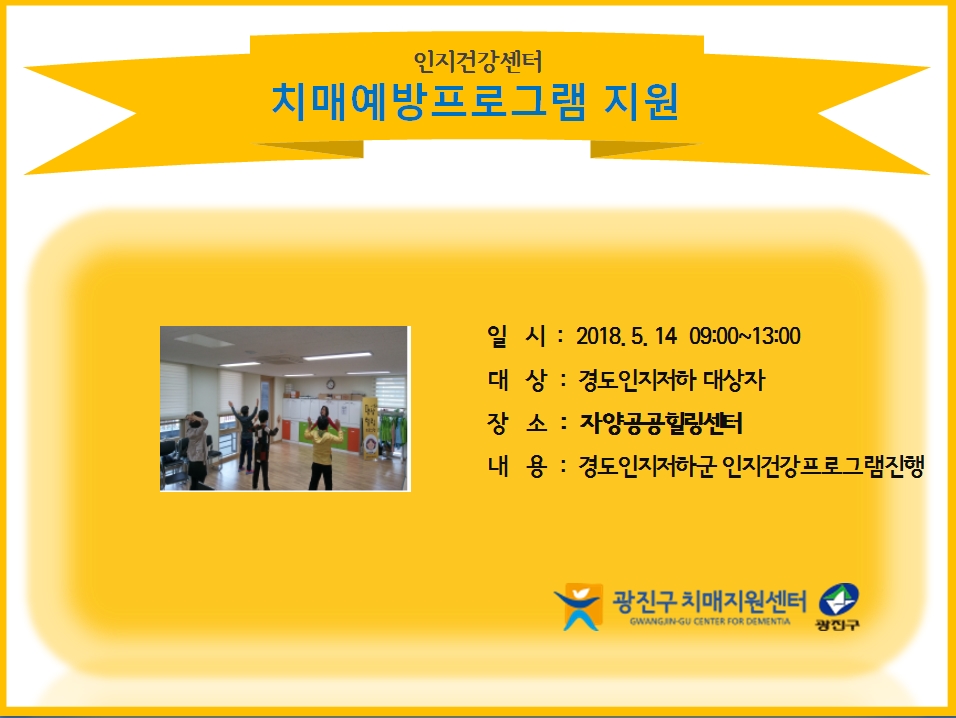 인지건강센터
치매예방프로그램 지원

일 시 : 2018. 5. 14 09:00~13:00
대 상 : 경도인지저하 대상자
장 소 : 자양공공힐링센터
내 용 : 경도인지저하군 인지건강프로그램진행

광진구 치매지원센터
GWANGJIN-GU CENTER FOR DEMENTIA
광진구